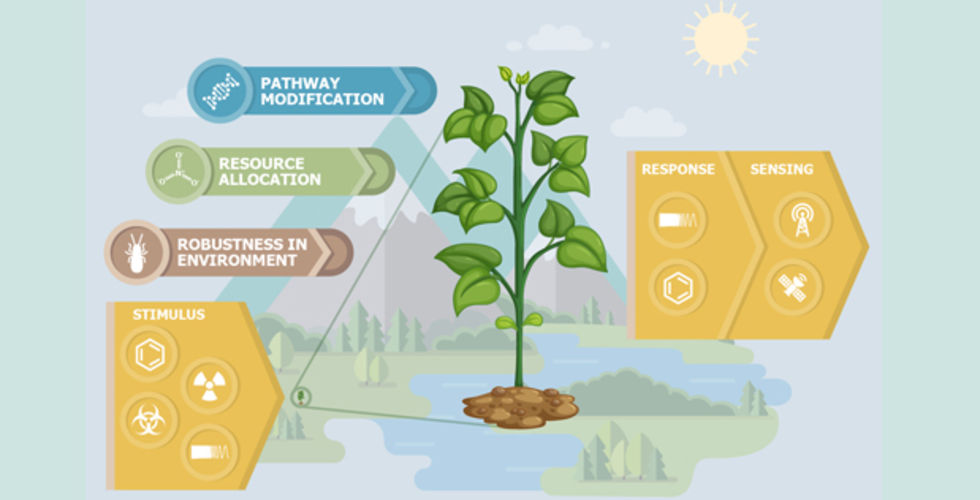 PATHWAY MODIFICATION

RESOURCE ALLOCATION

ROBUSTNESS IN ENVIRONMENT

STIMULUS

RESPONSE

SENSING